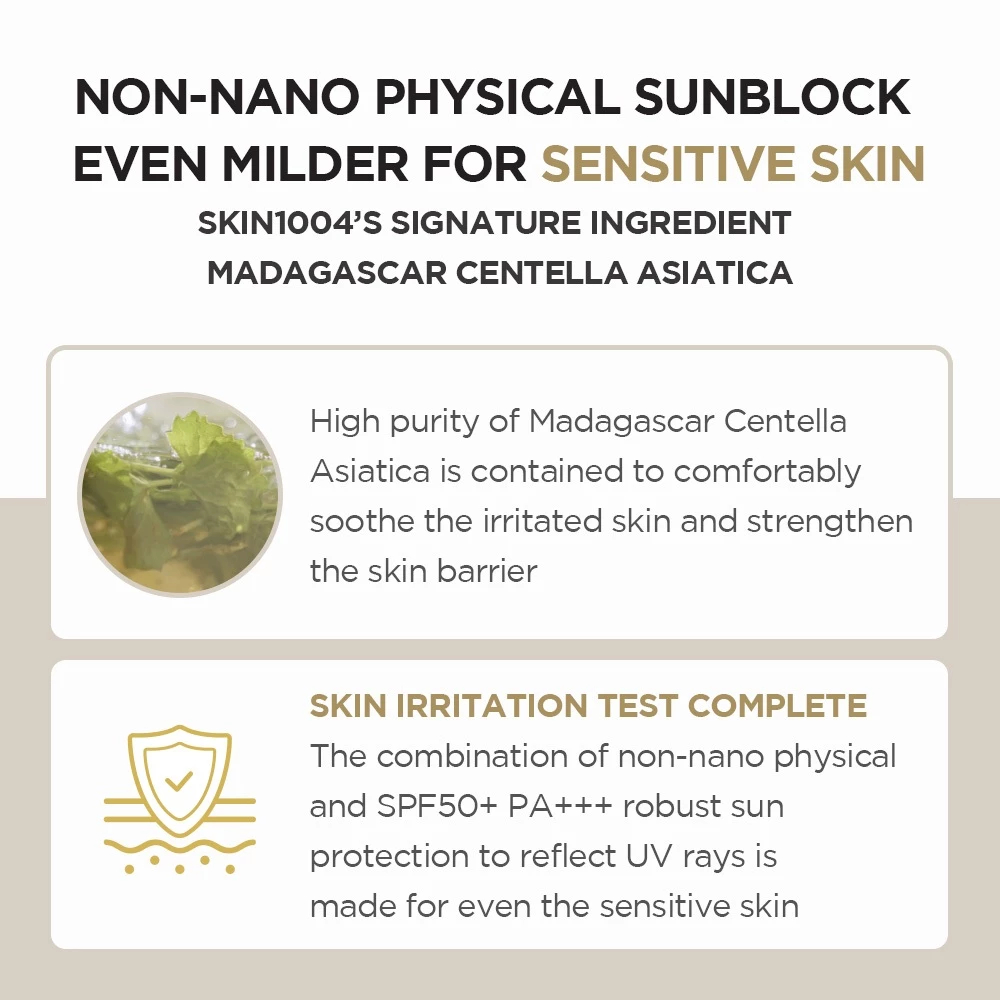 NON-NANO PHYSICAL SUNBLOCK
EVEN MILDER FOR SENSITIVE SKIN
SKIN1004'S SIGNATURE INGREDIENT
MADAGASCAR CENTELLA ASIATICA

High purity of Madagascar Centella Asiatica is contained to comfortably soothe the irritated skin and strengthen the skin barrier

SKIN IRRITATION TEST COMPLETE
The combination of non-nano physical and SPF50+ PA+++ robust sun protection to reflect UV rays is made for even the sensitive skin